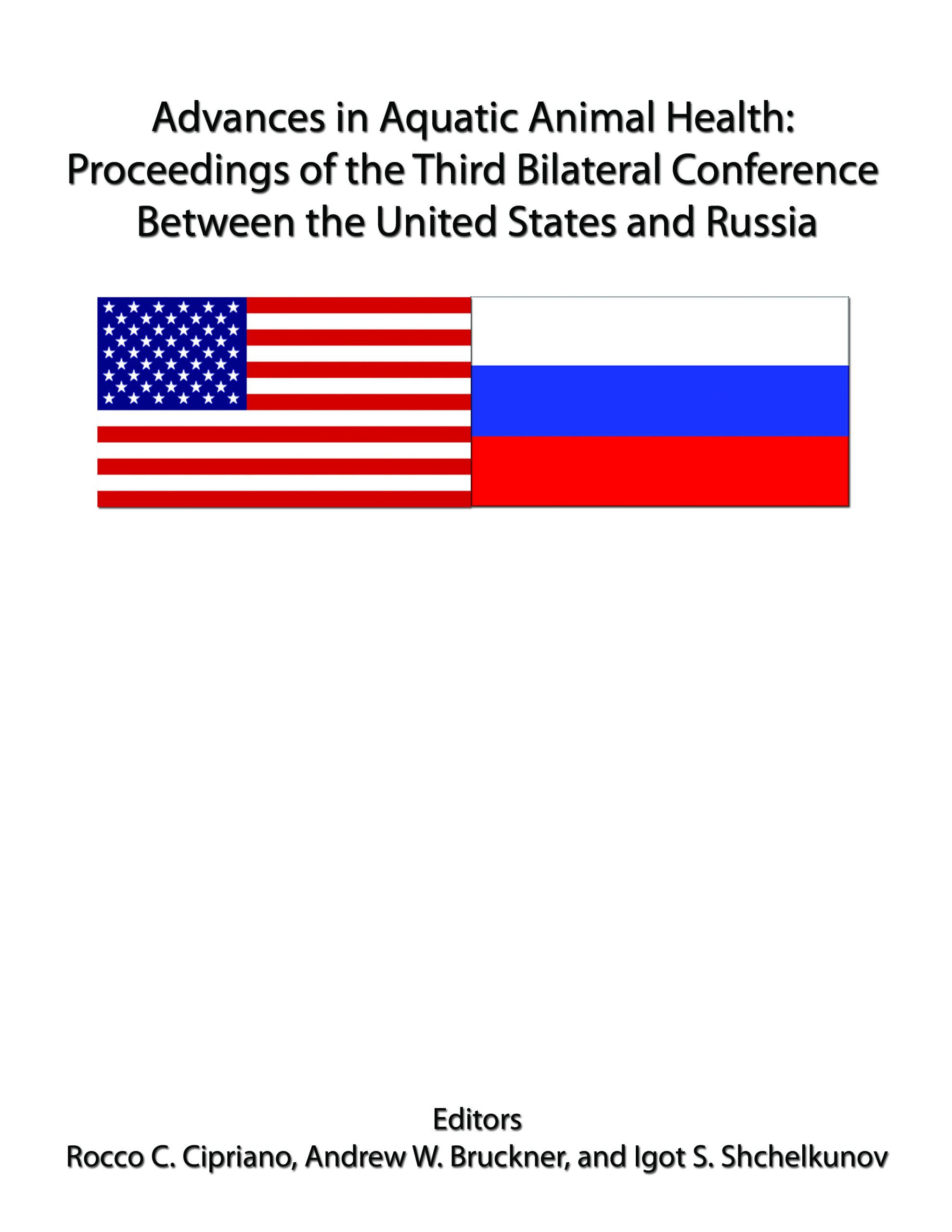 Advances in Aquatic Animal Health: Proceedings of the Third Bilateral Conference Between the United States and Russia

Editors
Rocco C. Cipriano, Andrew W. Bruckner, and Igot S. Shchelkunov